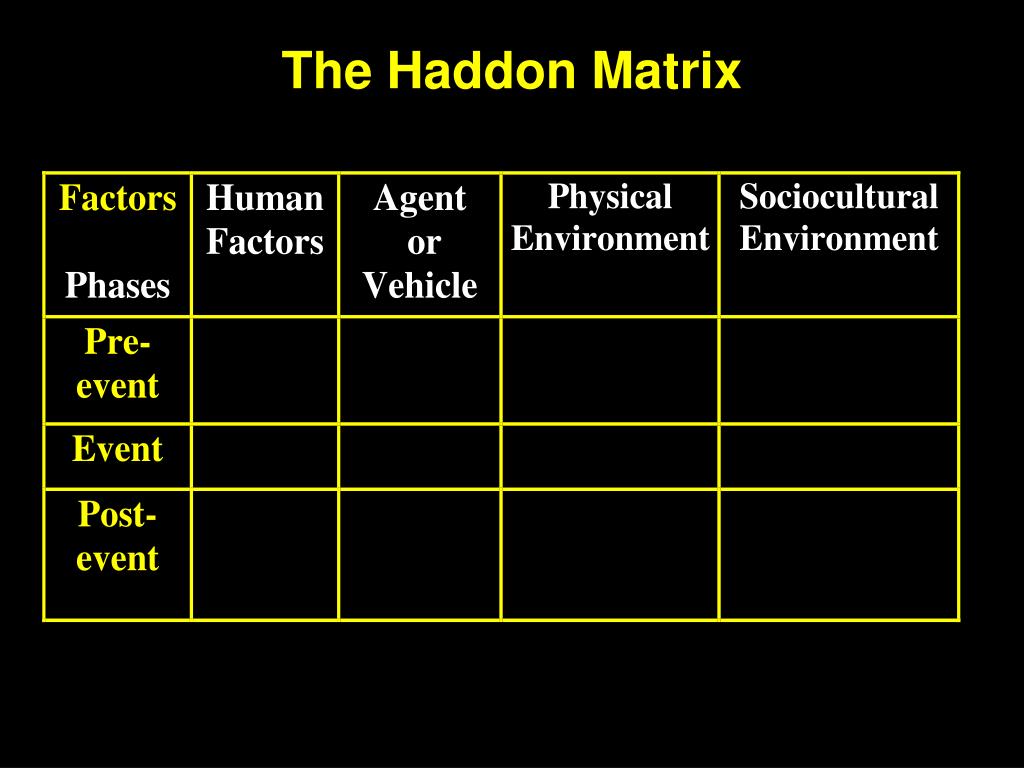 The Haddon Matrix

| Factors Phases | Human Factors | Agent or Vehicle | Physical Environment | Sociocultural Environment |
|---|---|---|---|---|
| Pre-event | | | | |
| Event | | | | |
| Post-event | | | | |